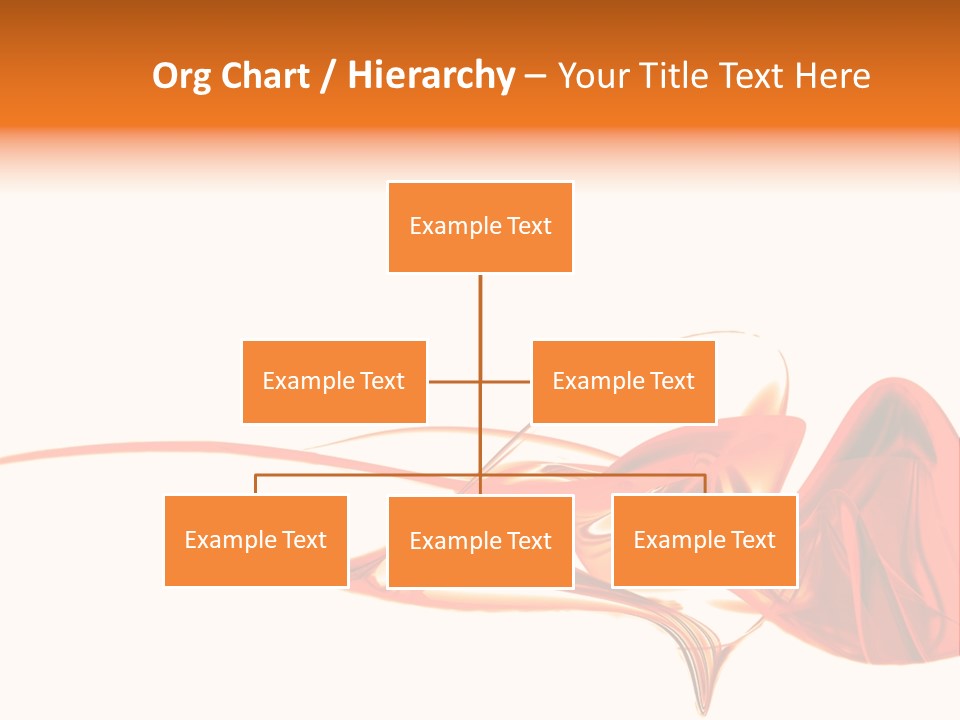 Org Chart / Hierarchy – Your Title Text Here

Example Text

Example Text

Example Text

Example Text

Example Text

Example Text